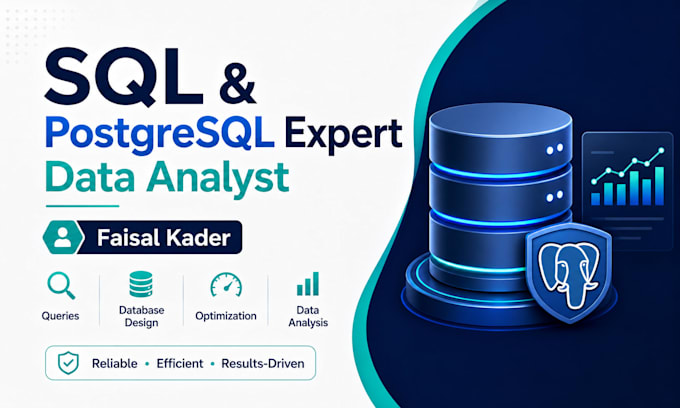 SQL &
PostgreSQL Expert
Data Analyst

Faisal Kader

Queries

Database Design

Optimization

Data Analysis

Reliable • Efficient • Results-Driven